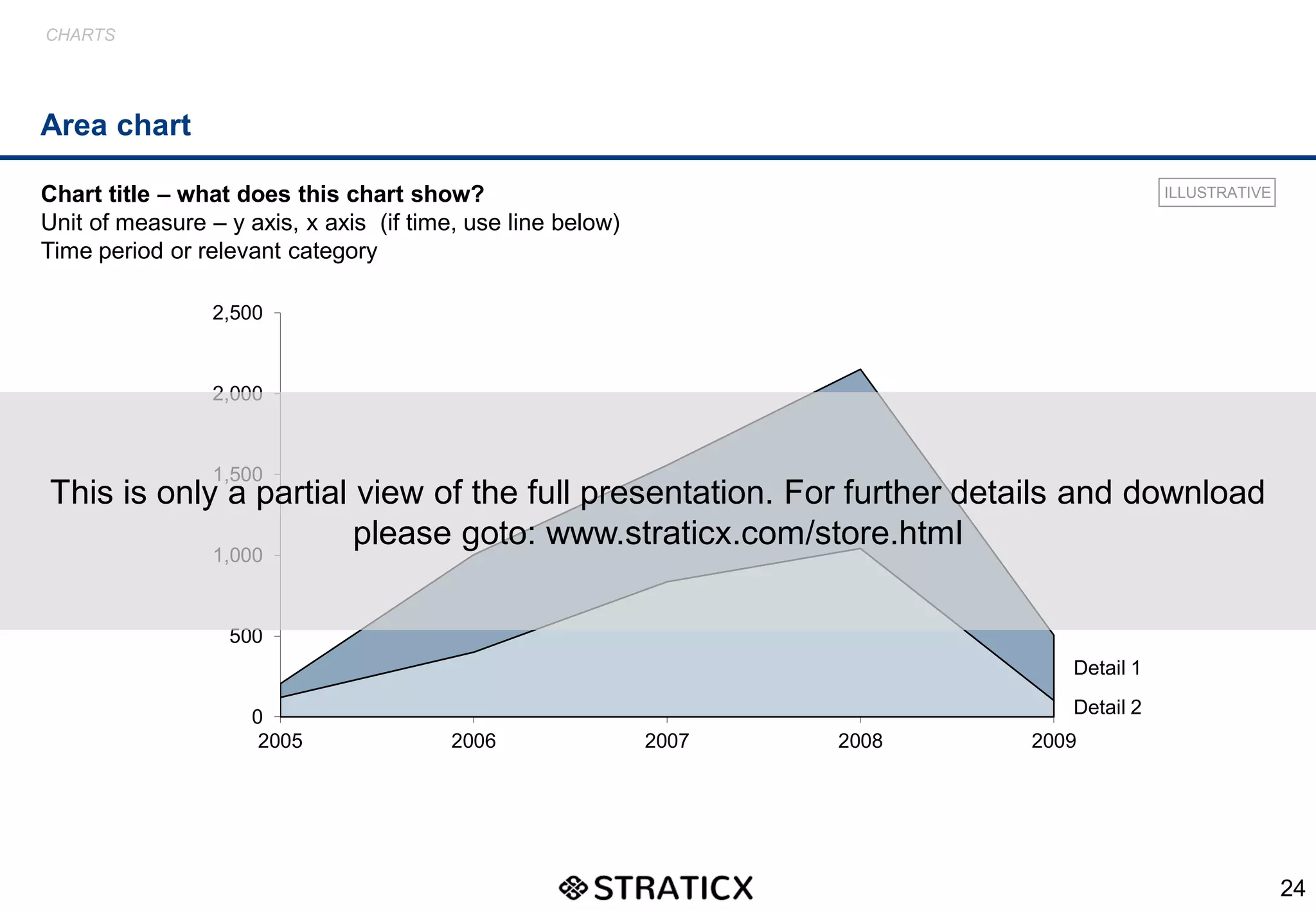 CHARTS

Area chart

Chart title – what does this chart show?
Unit of measure – y axis, x axis (if time, use line below)
Time period or relevant category

ILLUSTRATIVE

2,500
2,000
1,500
1,000
500
0

2005
2006
2007
2008
2009

Detail 1
Detail 2

This is only a partial view of the full presentation. For further details and download please goto: www.straticx.com/store.html

STRATICX

24